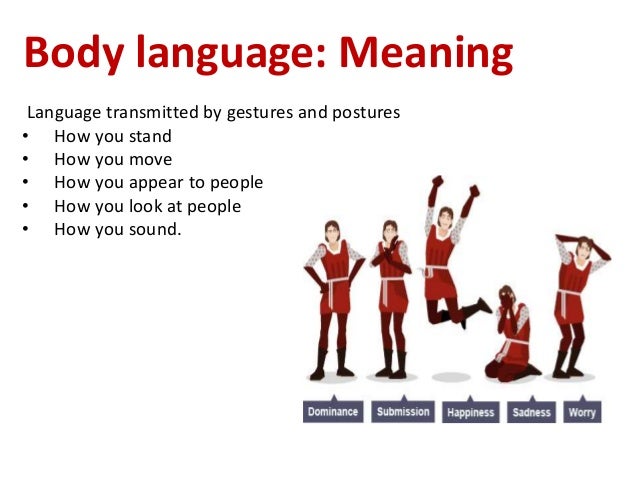 Body language: Meaning

Language transmitted by gestures and postures
• How you stand
• How you move
• How you appear to people
• How you look at people
• How you sound.

Dominance
Submission
Happiness
Sadness
Worry